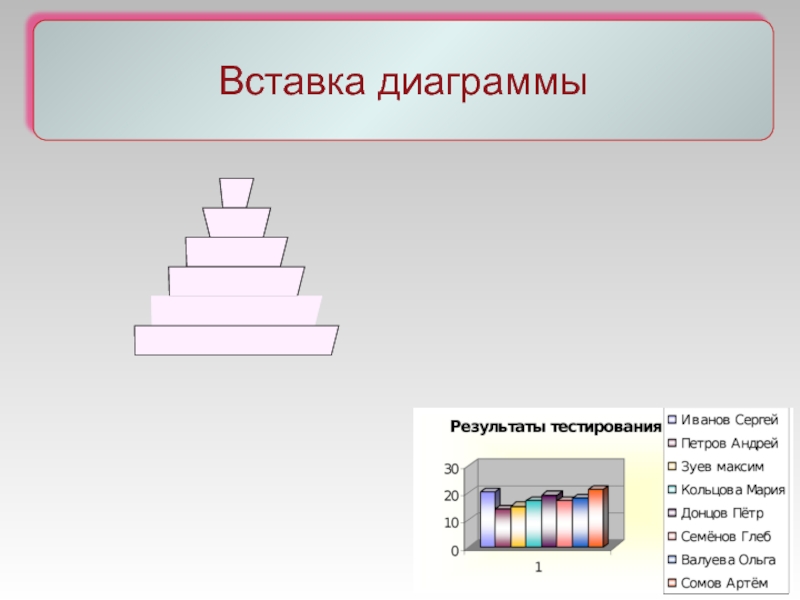 Вставка диаграммы

Результаты тестирования

30
20
10
0
1

Иванов Сергей
Петров Андрей
Зуев максим
Кольцова Мария
Донцов Пётр
Семёнов Глеб
Валуева Ольга
Сомов Артём